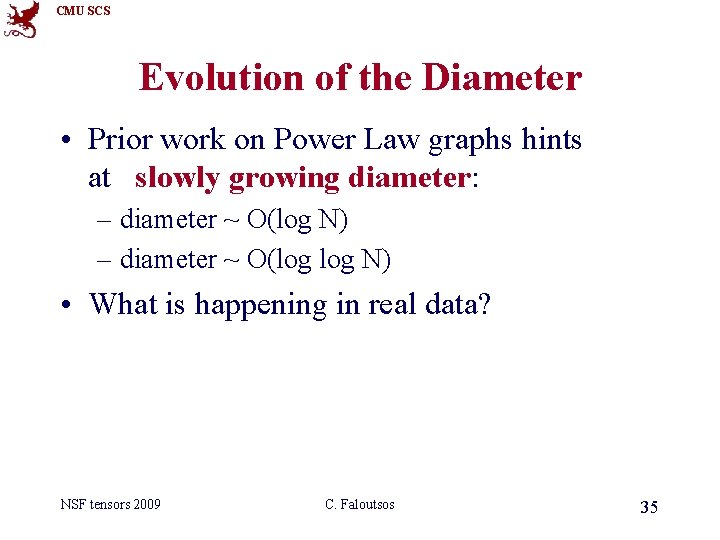 CMU SCS

Evolution of the Diameter

• Prior work on Power Law graphs hints at slowly growing diameter:

– diameter ~ O(log N)

– diameter ~ O(log log N)

• What is happening in real data?

NSF tensors 2009

C. Faloutsos

35